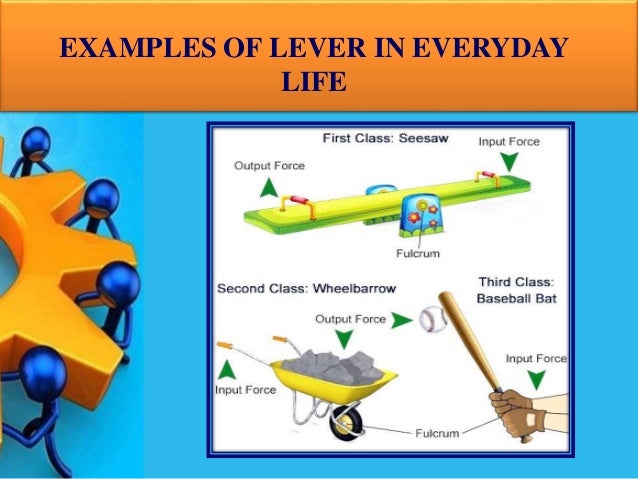 EXAMPLES OF LEVER IN EVERYDAY LIFE

First Class: Seesaw

Input Force

Output Force

Fulcrum

Second Class: Wheelbarrow

Third Class: Baseball Bat

Output Force

Input Force

Input Force

Fulcrum